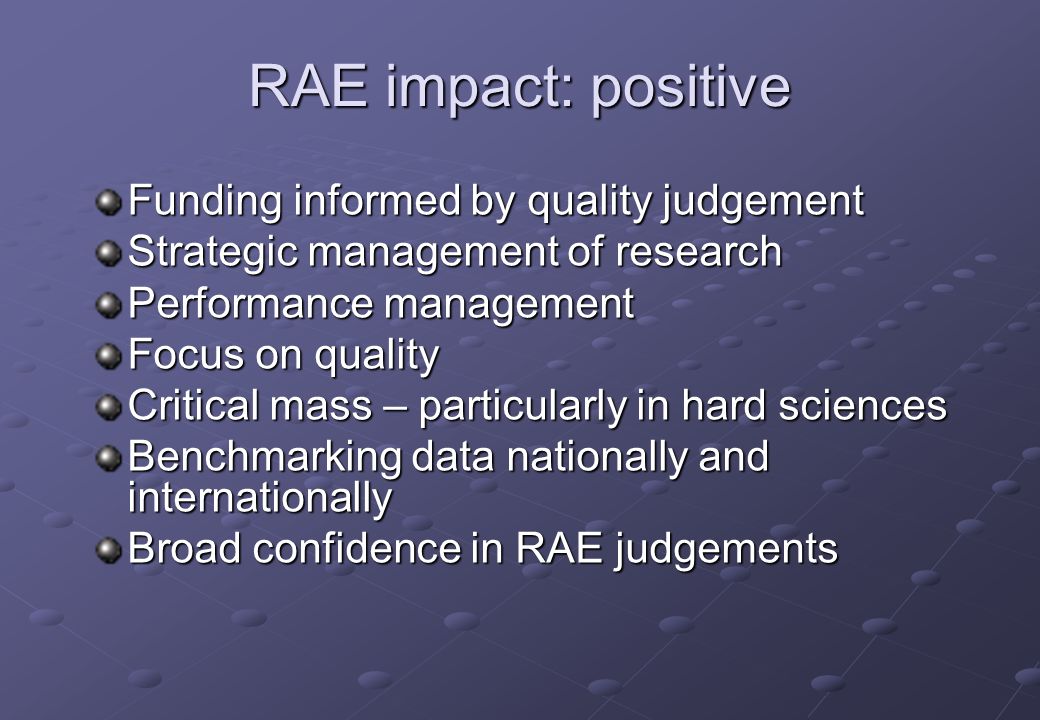 RAE impact: positive

Funding informed by quality judgement
Strategic management of research
Performance management
Focus on quality
Critical mass – particularly in hard sciences
Benchmarking data nationally and internationally
Broad confidence in RAE judgements